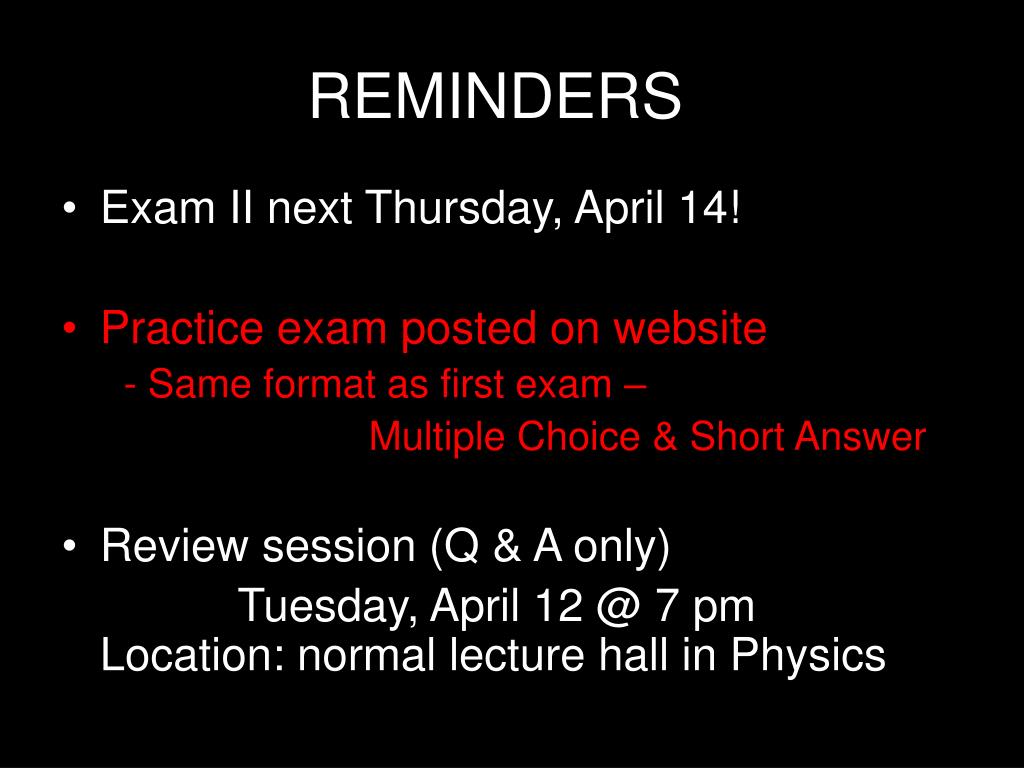 REMINDERS

• Exam II next Thursday, April 14!

• Practice exam posted on website
- Same format as first exam –
Multiple Choice & Short Answer

• Review session (Q & A only)
Tuesday, April 12 @ 7 pm
Location: normal lecture hall in Physics